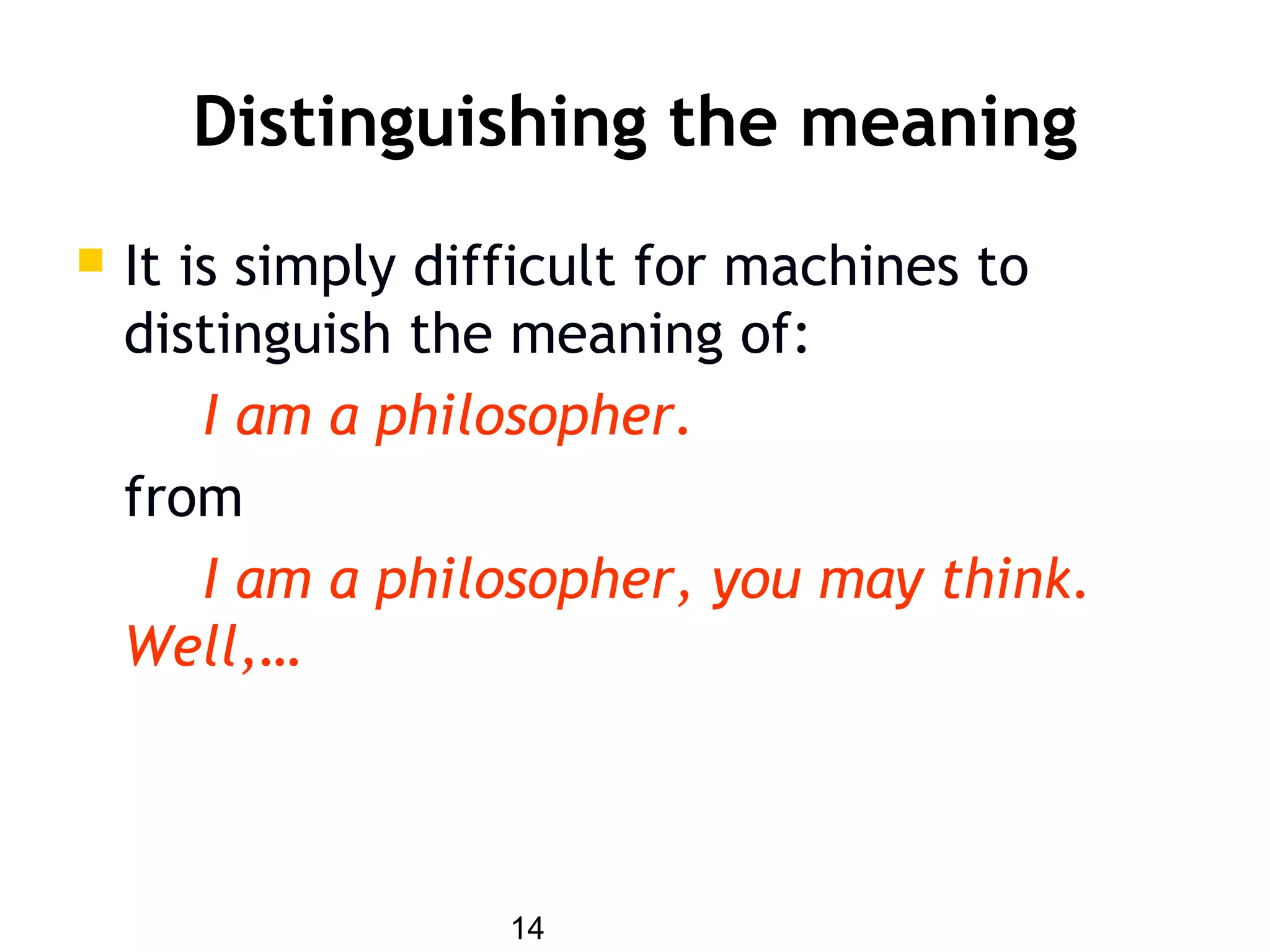 Distinguishing the meaning

It is simply difficult for machines to distinguish the meaning of:

I am a philosopher.

from

I am a philosopher, you may think. Well,…

14